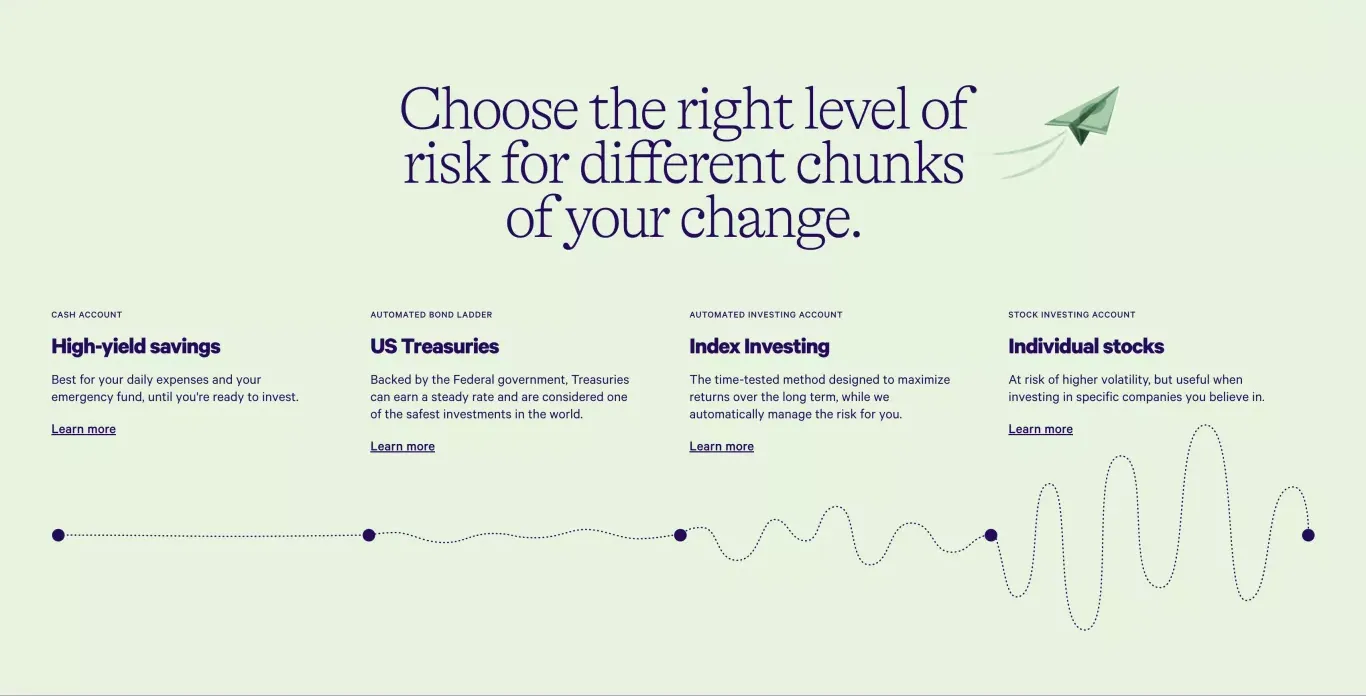 Choose the right level of risk for different chunks of your change.

CASH ACCOUNT

High-yield savings

Best for your daily expenses and your emergency fund, until you're ready to invest.

Learn more

AUTOMATED BOND LADDER

US Treasuries

Backed by the Federal government, Treasuries can earn a steady rate and are considered one of the safest investments in the world.

Learn more

AUTOMATED INVESTING ACCOUNT

Index Investing

The time-tested method designed to maximize returns over the long term, while we automatically manage the risk for you.

Learn more

STOCK INVESTING ACCOUNT

Individual stocks

At risk of higher volatility, but useful when investing in specific companies you believe in.

Learn more